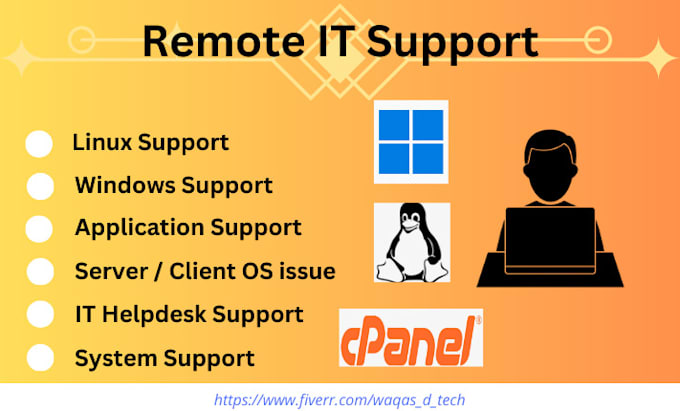 Remote IT Support

Linux Support
Windows Support
Application Support
Server / Client OS issue
IT Helpdesk Support
System Support

cPanel®

https://www.fiverr.com/waqas_d_tech